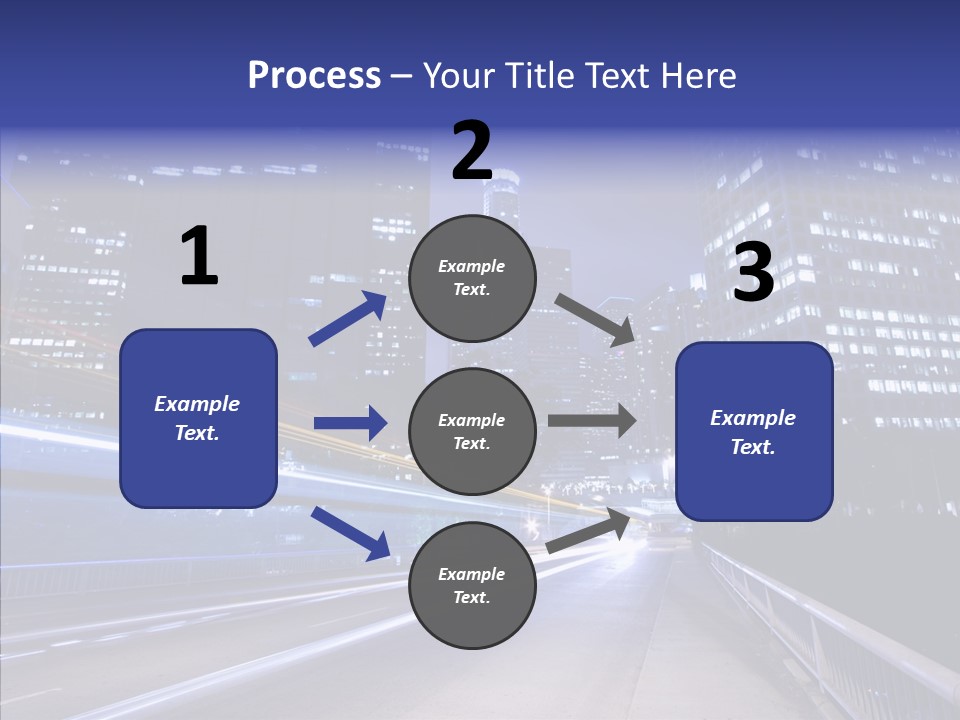 Process – Your Title Text Here

1

Example Text.

2

Example Text.

Example Text.

Example Text.

3

Example Text.